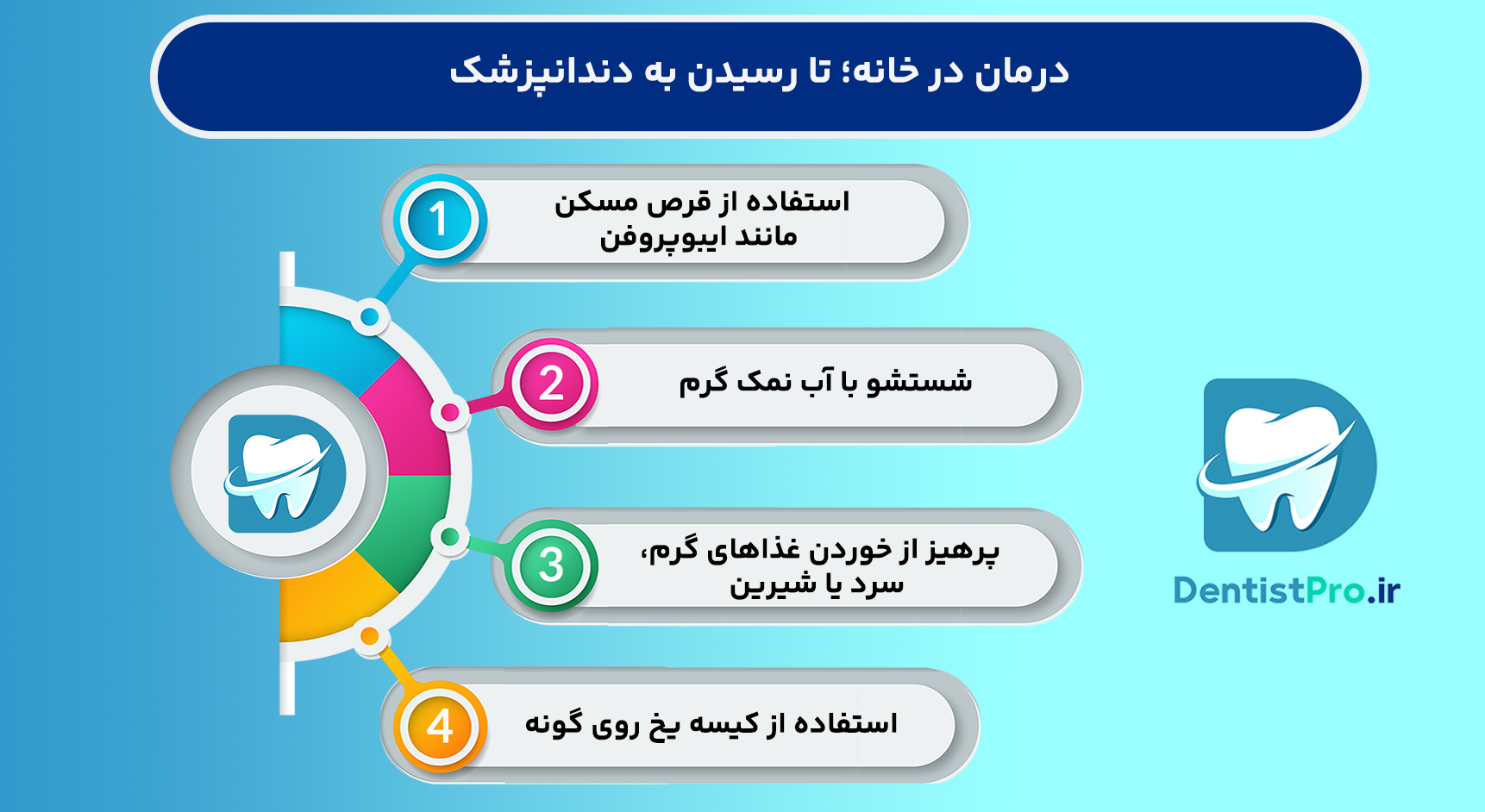 درمان در خانه؛ تا رسیدن به دندانپزشک

1
استفاده از قرص مسکن مانند ایبوپروفن

2
شستشو با آب نمک گرم

3
پرهیز از خوردن غذاهای گرم، سرد یا شیرین

4
استفاده از کیسه یخ روی گونه

DentistPro.ir